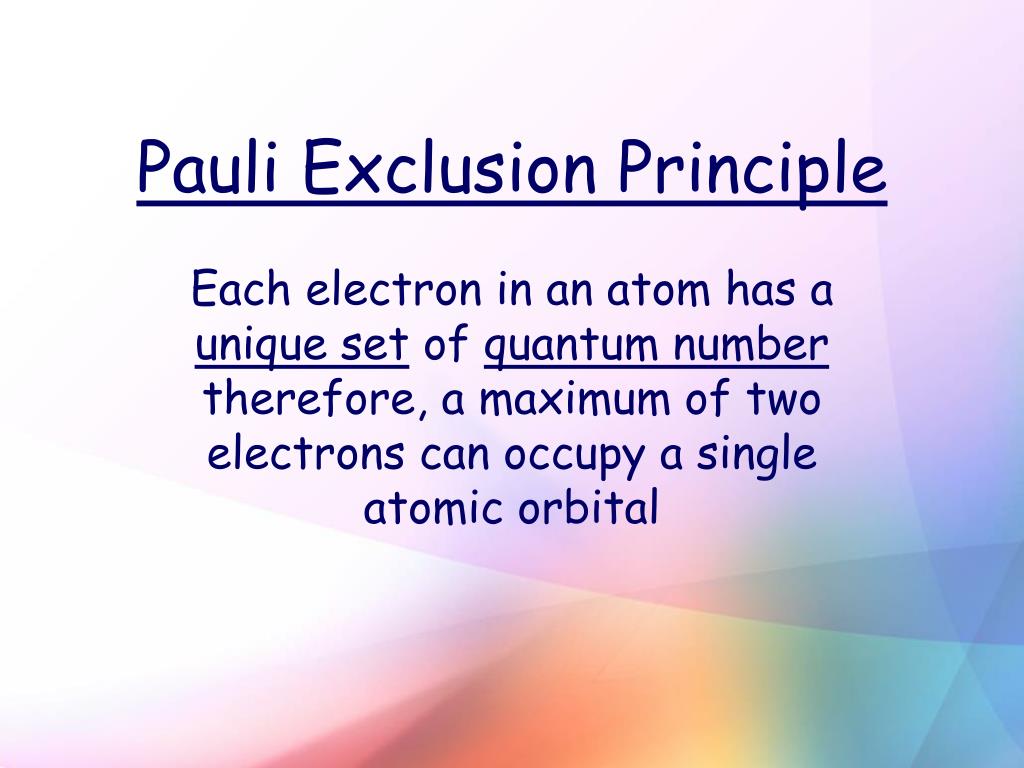 Pauli Exclusion Principle

Each electron in an atom has a unique set of quantum number therefore, a maximum of two electrons can occupy a single atomic orbital